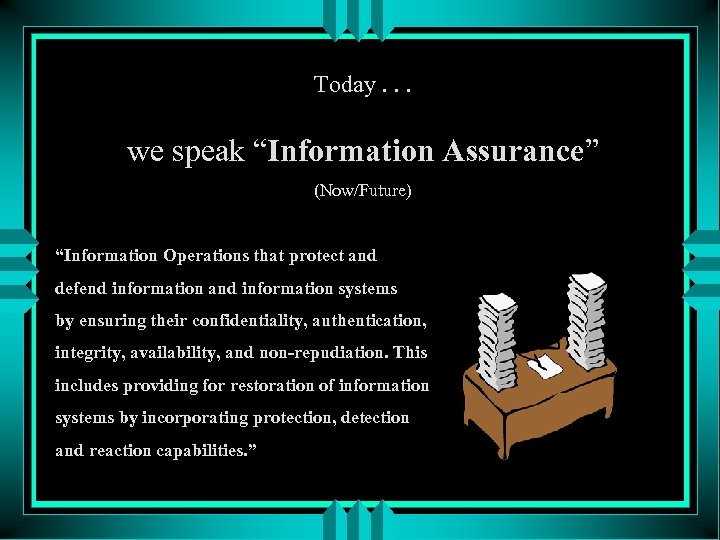 Today . . .

we speak “Information Assurance”

(Now/Future)

“Information Operations that protect and defend information and information systems by ensuring their confidentiality, authentication, integrity, availability, and non-repudiation. This includes providing for restoration of information systems by incorporating protection, detection and reaction capabilities.”